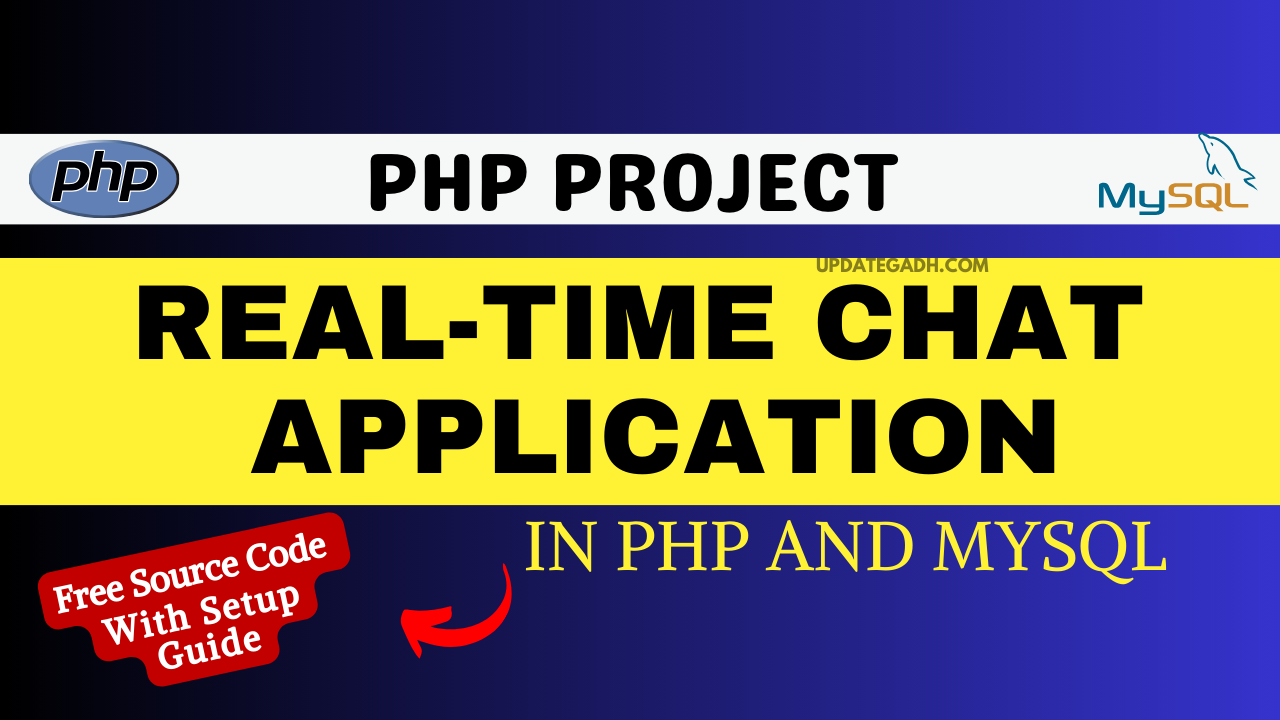 php

PHP PROJECT

MySQL

UPDATEGADH.COM

REAL-TIME CHAT APPLICATION

IN PHP AND MYSQL

Free Source Code With Setup Guide